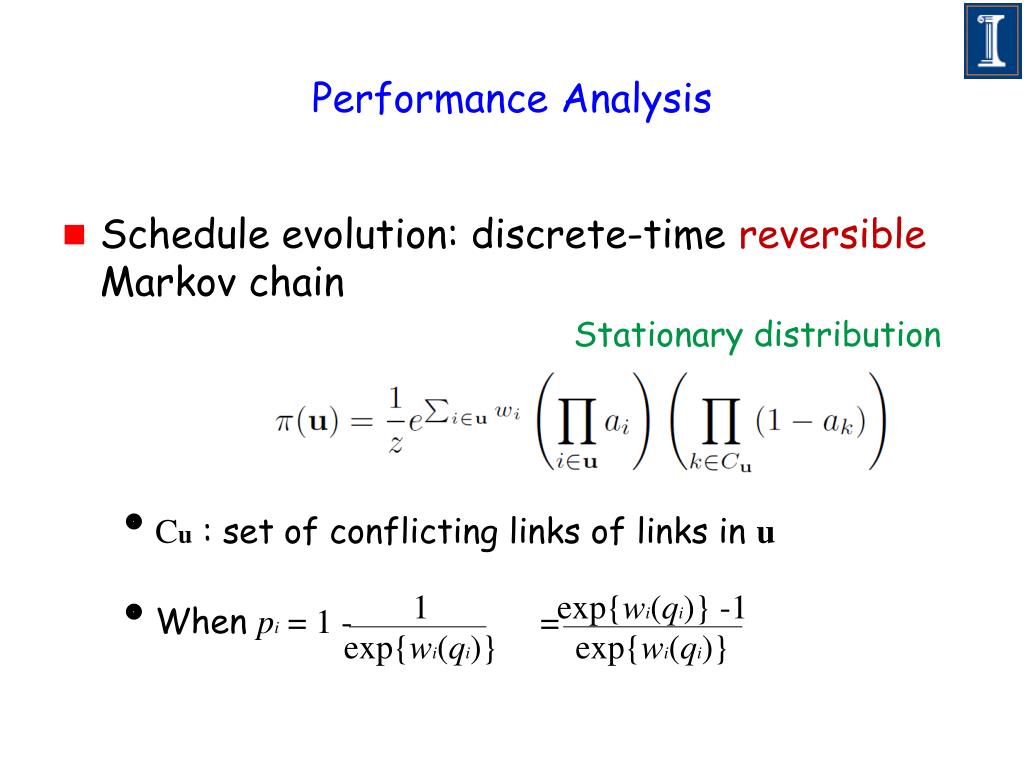 Performance Analysis

Schedule evolution: discrete-time reversible Markov chain

Stationary distribution

$\pi(\mathbf{u}) = \frac{1}{z} e^{\sum_{i \in \mathbf{u}} w_i} \left( \prod_{i \in \mathbf{u}} a_i \right) \left( \prod_{k \in C_{\mathbf{u}}} (1 - a_k) \right)$

$C_{\mathbf{u}}$ : set of conflicting links of links in $\mathbf{u}$

When $p_i = 1 - \frac{1}{\exp\{w_i(q_i)\}} = \frac{\exp\{w_i(q_i)\} - 1}{\exp\{w_i(q_i)\}}$